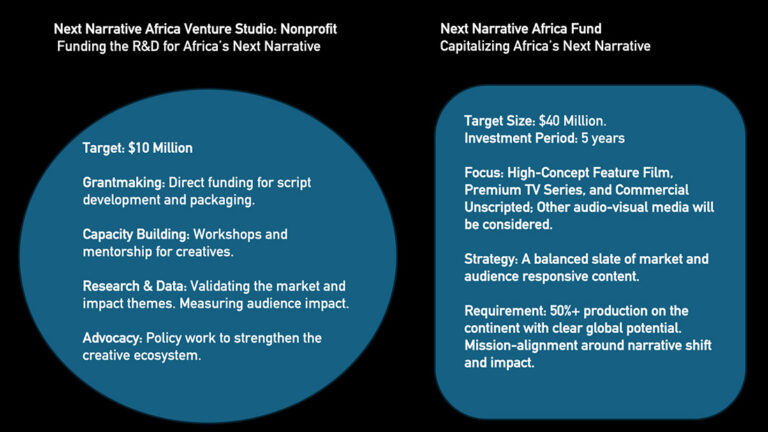 Next Narrative Africa Venture Studio: Nonprofit
Funding the R&D for Africa's Next Narrative

Target: $10 Million

Grantmaking: Direct funding for script development and packaging.

Capacity Building: Workshops and mentorship for creatives.

Research & Data: Validating the market and impact themes. Measuring audience impact.

Advocacy: Policy work to strengthen the creative ecosystem.

Next Narrative Africa Fund
Capitalizing Africa's Next Narrative

Target Size: $40 Million.
Investment Period: 5 years

Focus: High-Concept Feature Film, Premium TV Series, and Commercial Unscripted; Other audio-visual media will be considered.

Strategy: A balanced slate of market and audience responsive content.

Requirement: 50%+ production on the continent with clear global potential. Mission-alignment around narrative shift and impact.